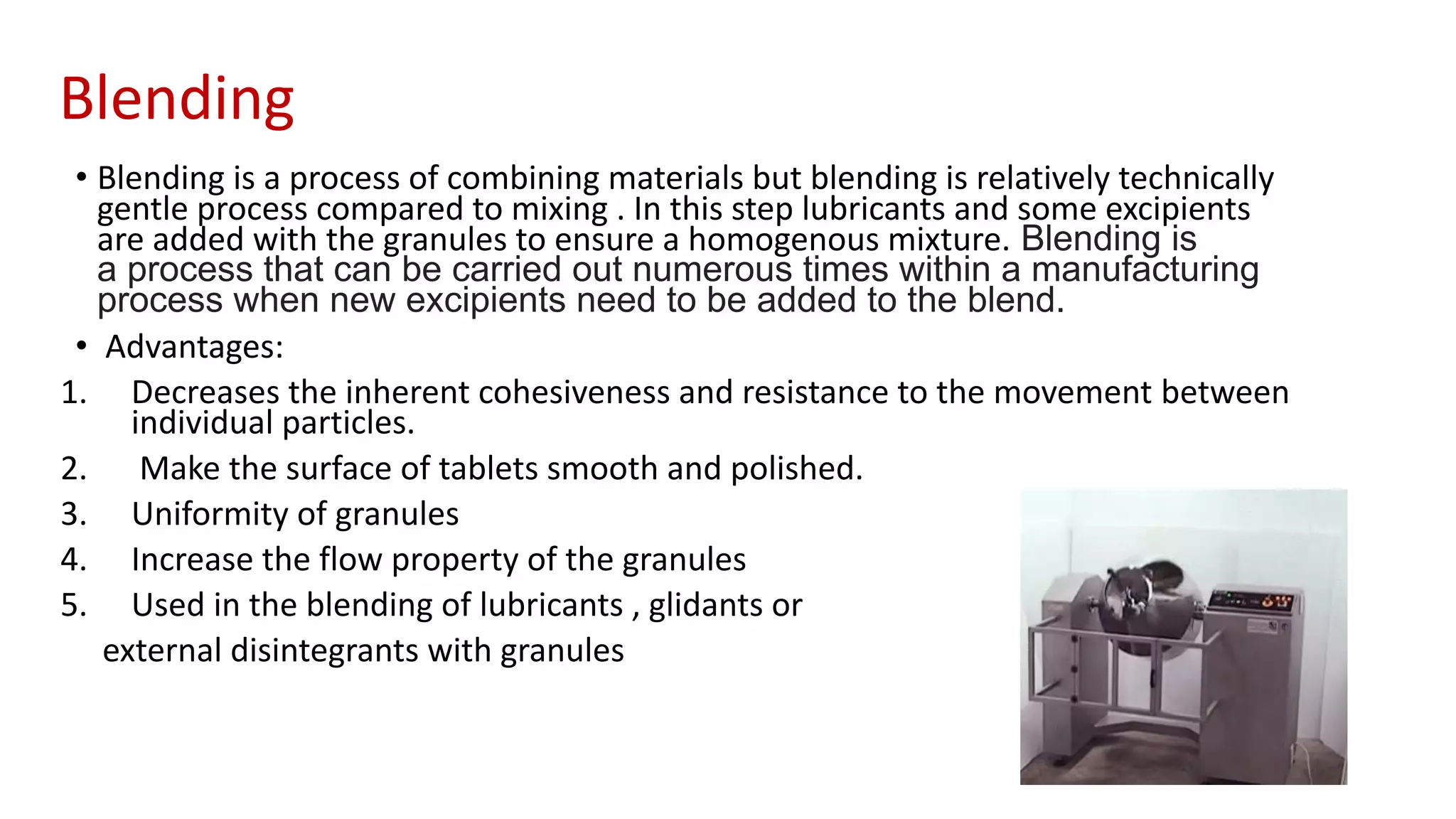 Blending

• Blending is a process of combining materials but blending is relatively technically gentle process compared to mixing . In this step lubricants and some excipients are added with the granules to ensure a homogenous mixture. Blending is a process that can be carried out numerous times within a manufacturing process when new excipients need to be added to the blend.

• Advantages:

1. Decreases the inherent cohesiveness and resistance to the movement between individual particles.
2. Make the surface of tablets smooth and polished.
3. Uniformity of granules
4. Increase the flow property of the granules
5. Used in the blending of lubricants , glidants or external disintegrants with granules